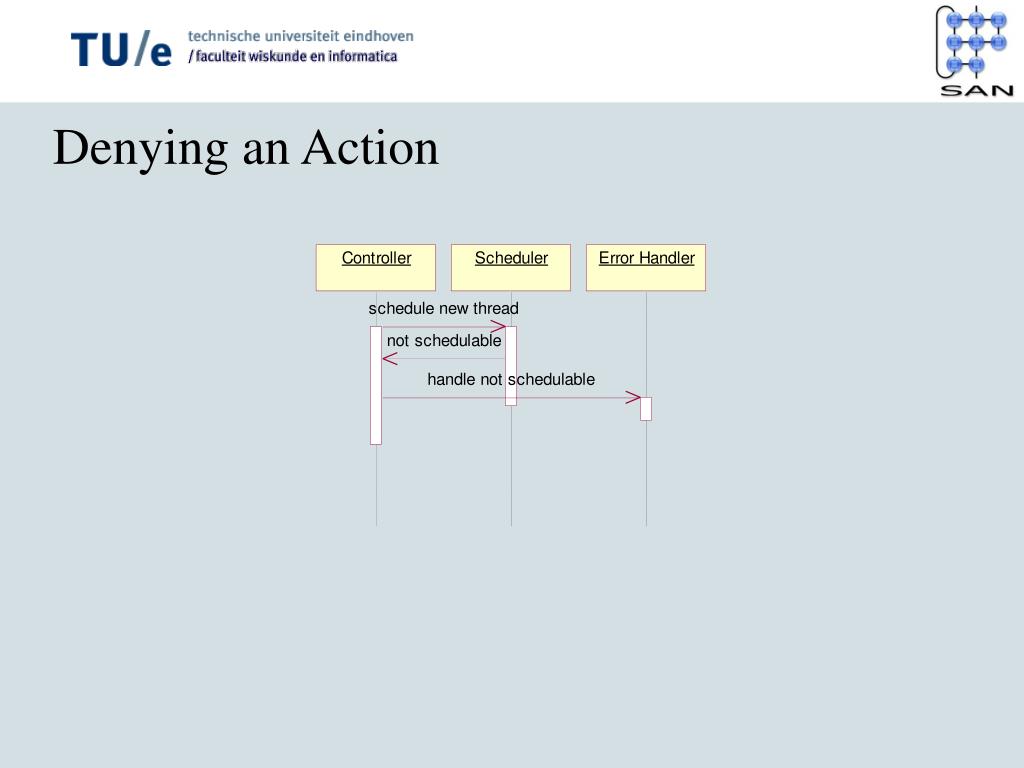 TU/e technische universiteit eindhoven
/ faculteit wiskunde en informatica

SAN

Denying an Action

Controller
Scheduler
Error Handler

schedule new thread
not schedulable
handle not schedulable